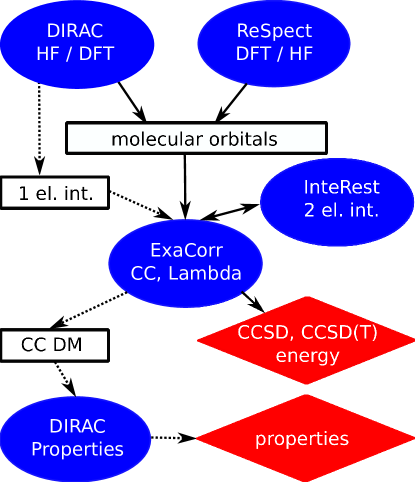 DIRAC
HF / DFT

ReSpect
DFT / HF

molecular orbitals

1 el. int.

InteRest
2 el. int.

ExaCorr
CC, Lambda

CC DM

CCSD, CCSD(T)
energy

DIRAC
Properties

properties